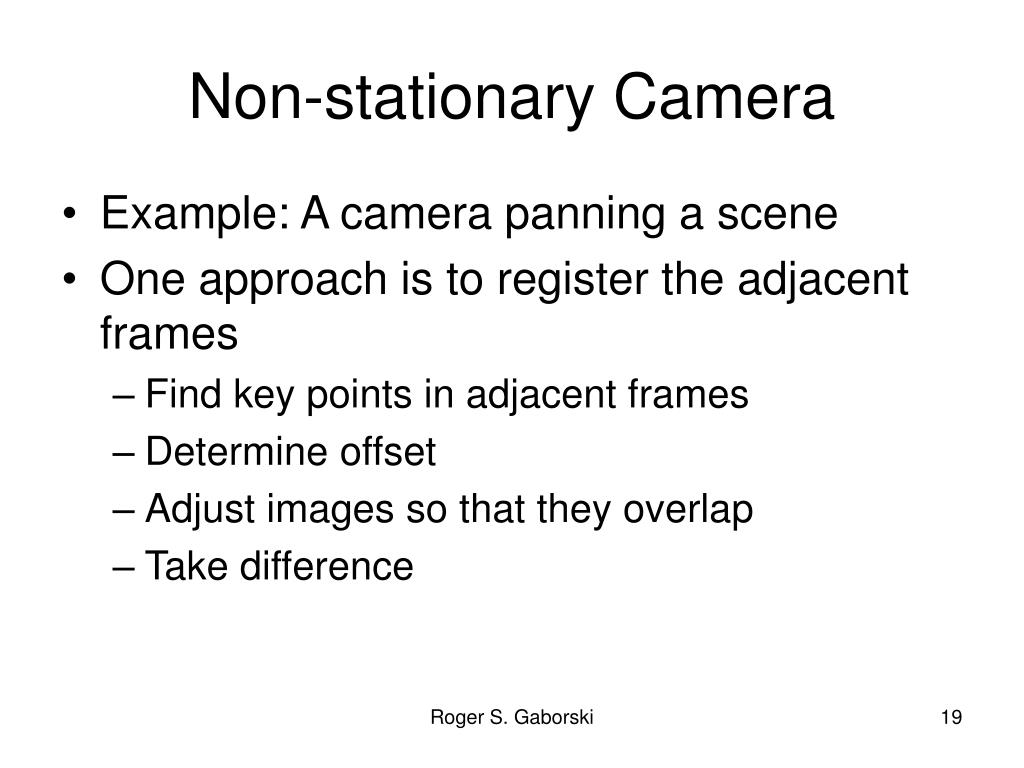 Non-stationary Camera

• Example: A camera panning a scene
• One approach is to register the adjacent frames
– Find key points in adjacent frames
– Determine offset
– Adjust images so that they overlap
– Take difference

Roger S. Gaborski

19